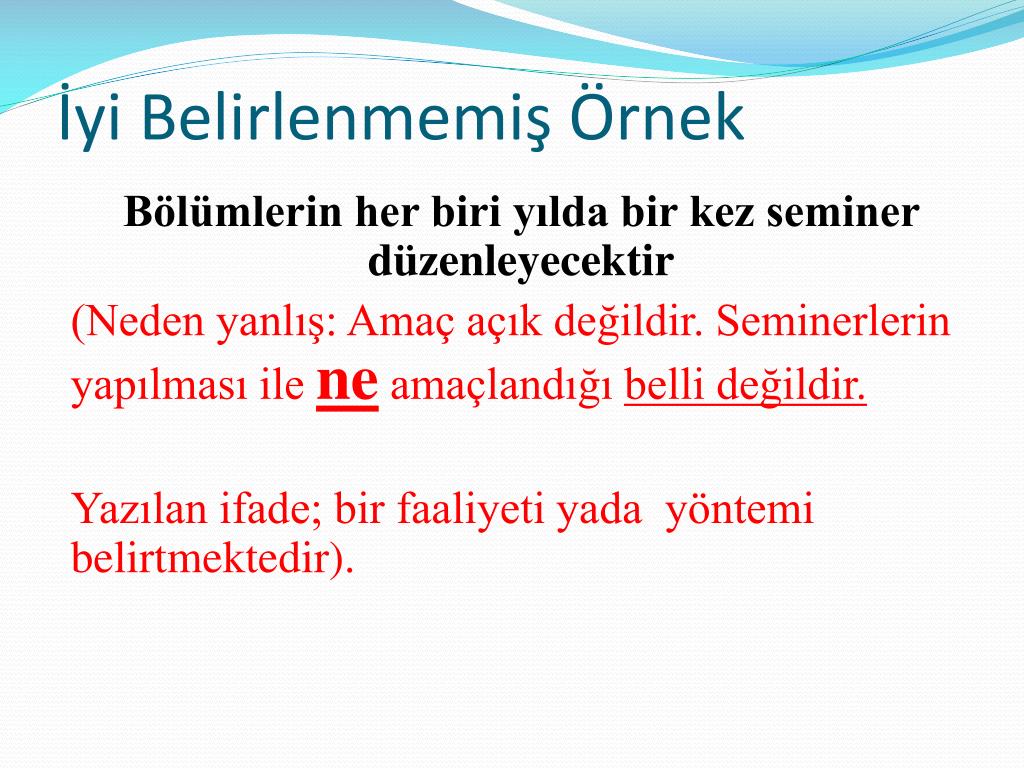 İyi Belirlenmemiş Örnek

Bölümlerin her biri yılda bir kez seminer düzenleyecektir

(Neden yanlış: Amaç açık değildir. Seminerlerin yapılması ile ne amaçlandığı belli değildir.

Yazılan ifade; bir faaliyeti yada yöntemi belirtmektedir).